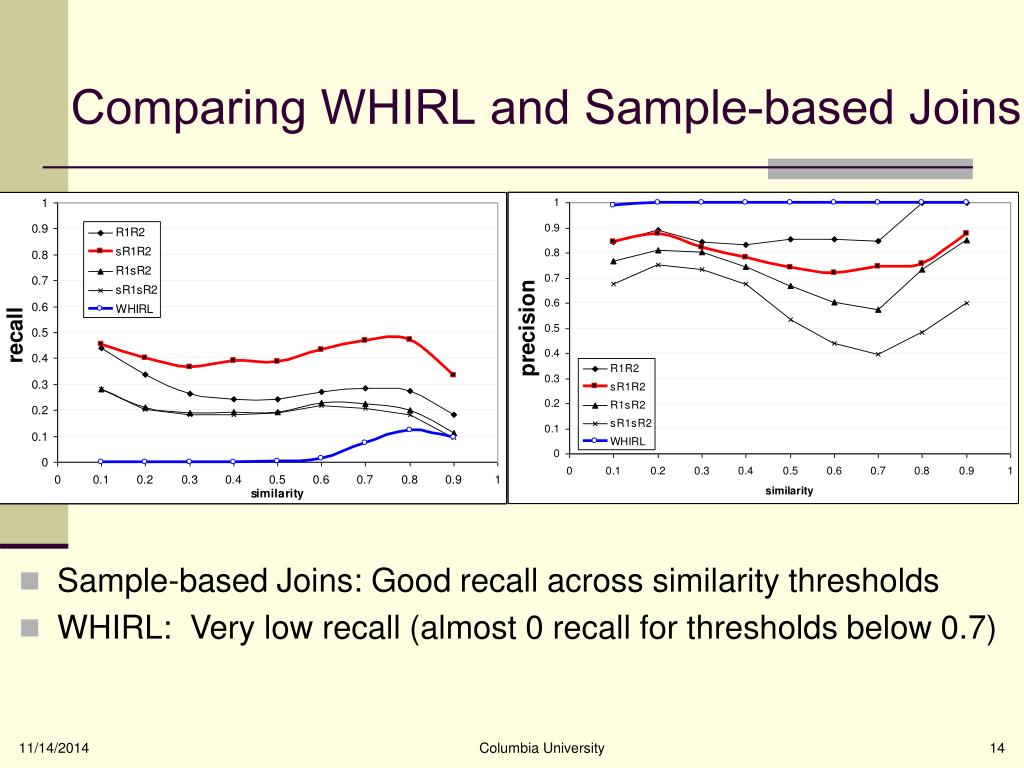 Comparing WHIRL and Sample-based Joins

recall

1
0.9
0.8
0.7
0.6
0.5
0.4
0.3
0.2
0.1
0

R1R2
sR1R2
R1sR2
sR1sR2
WHIRL

0 0.1 0.2 0.3 0.4 0.5 0.6 0.7 0.8 0.9 1
similarity

precision

1
0.9
0.8
0.7
0.6
0.5
0.4
0.3
0.2
0.1
0

R1R2
sR1R2
R1sR2
sR1sR2
WHIRL

0 0.1 0.2 0.3 0.4 0.5 0.6 0.7 0.8 0.9 1
similarity

Sample-based Joins: Good recall across similarity thresholds

WHIRL: Very low recall (almost 0 recall for thresholds below 0.7)

11/14/2014
Columbia University
14